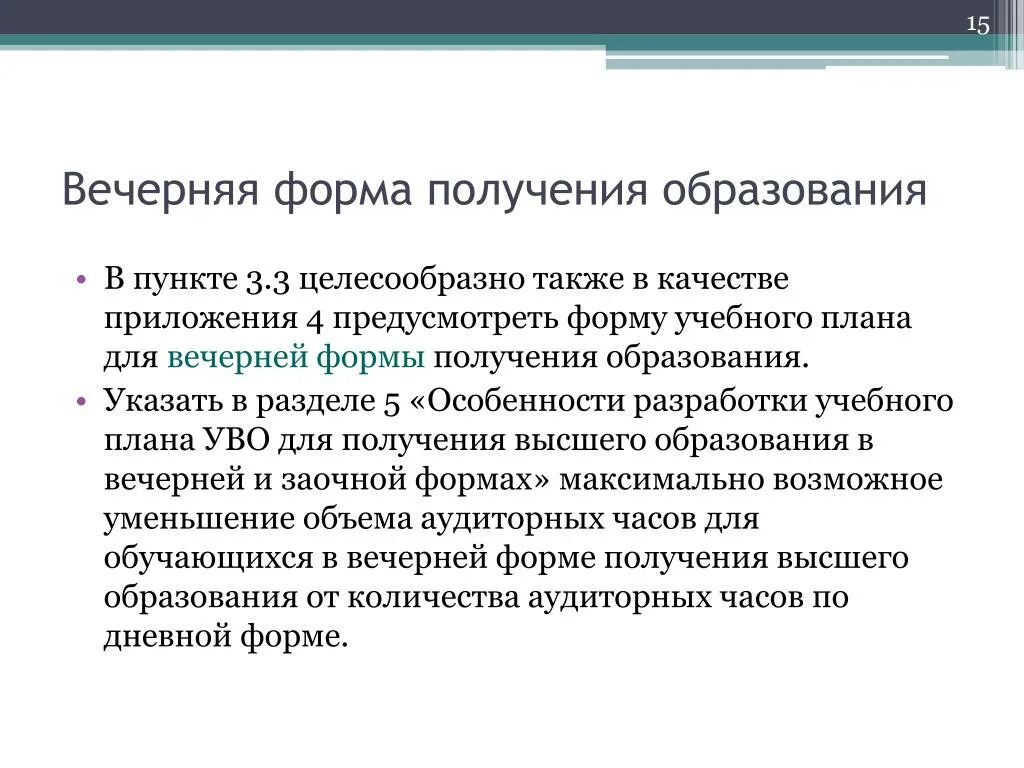 15

Вечерняя форма получения образования

• В пункте 3.3 целесообразно также в качестве приложения 4 предусмотреть форму учебного плана для вечерней формы получения образования.
• Указать в разделе 5 «Особенности разработки учебного плана УВО для получения высшего образования в вечерней и заочной формах» максимально возможное уменьшение объема аудиторных часов для обучающихся в вечерней форме получения высшего образования от количества аудиторных часов по дневной форме.